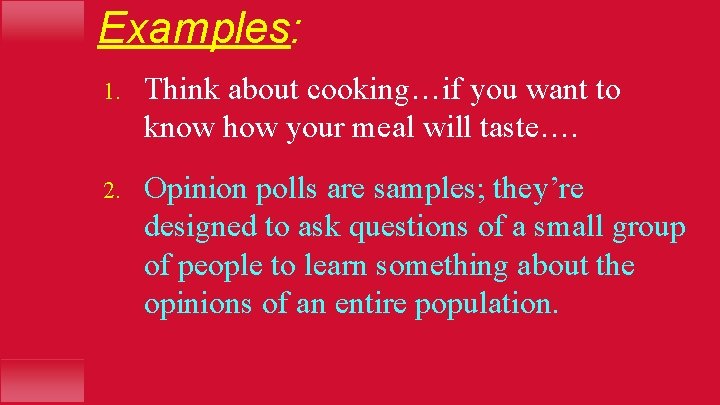 Examples:

1. Think about cooking…if you want to know how your meal will taste….

2. Opinion polls are samples; they’re designed to ask questions of a small group of people to learn something about the opinions of an entire population.